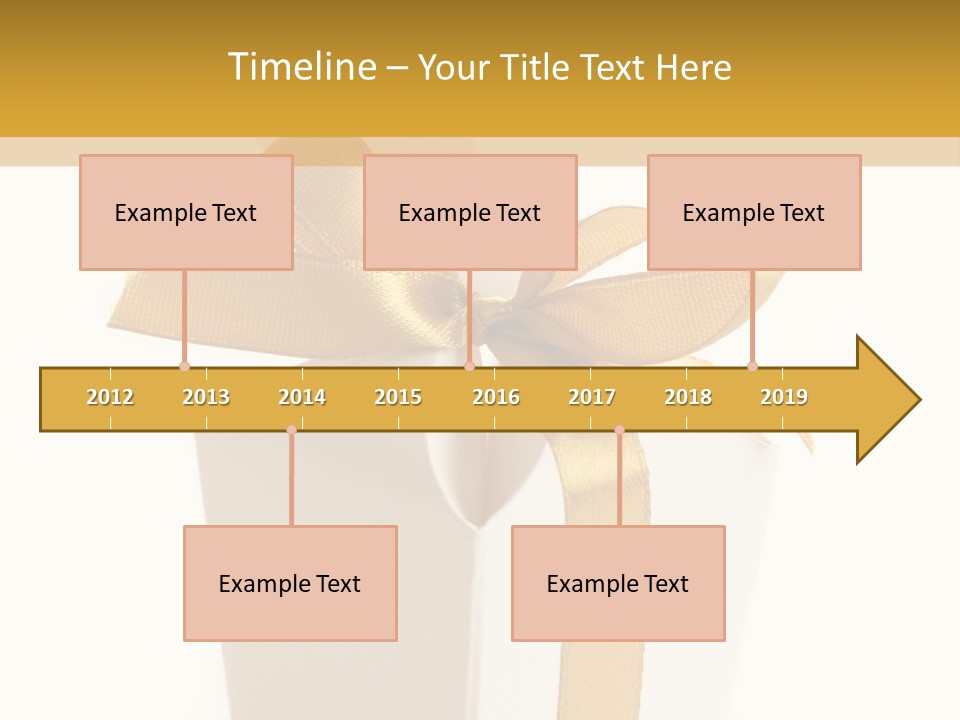 Timeline – Your Title Text Here

Example Text

Example Text

Example Text

2012 2013 2014 2015 2016 2017 2018 2019

Example Text

Example Text